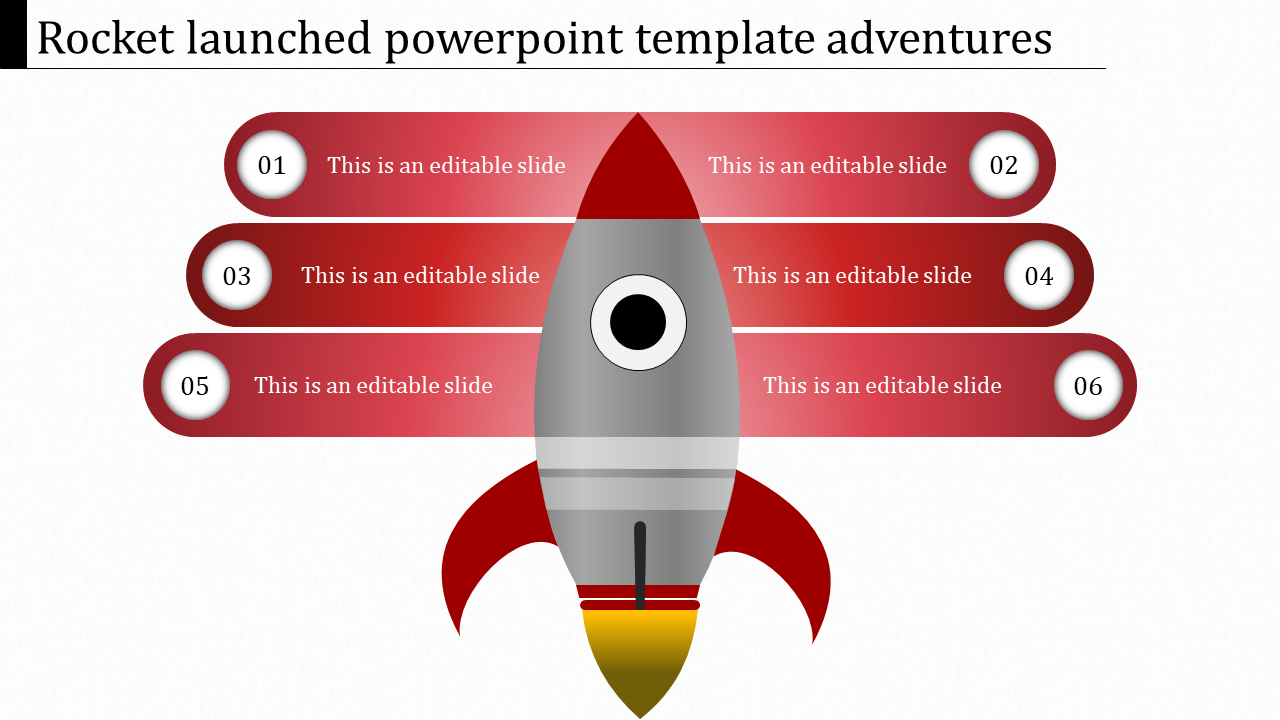 Rocket launched powerpoint template adventures

01 This is an editable slide

This is an editable slide 02

03 This is an editable slide

This is an editable slide 04

05 This is an editable slide

This is an editable slide 06